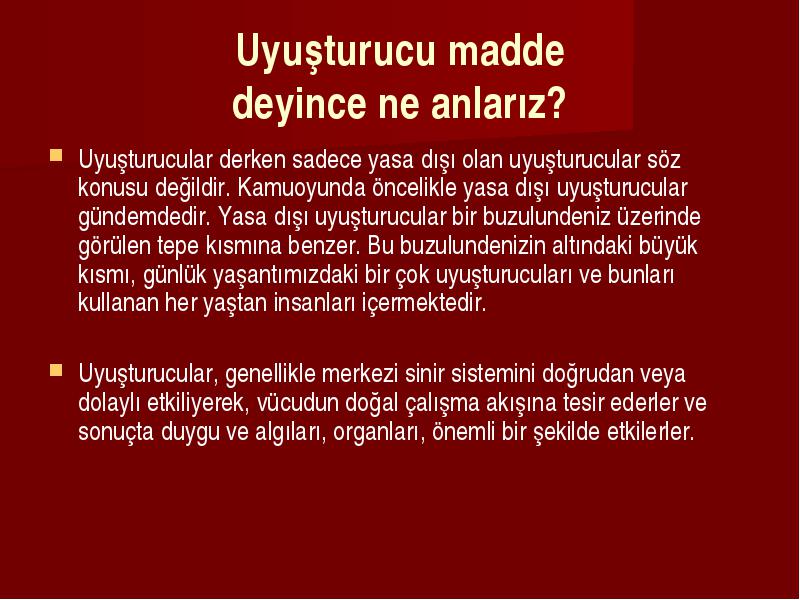 Uyuşturucu madde deyince ne anlarız?

Uyuşturucular derken sadece yasa dışı olan uyuşturucular söz konusu değildir. Kamuoyunda öncelikle yasa dışı uyuşturucular gündemdedir. Yasa dışı uyuşturucular bir buzulundeniz üzerinde görülen tepe kısmına benzer. Bu buzulundenizin altındaki büyük kısmı, günlük yaşantımızdaki bir çok uyuşturucuları ve bunları kullanan her yaştan insanları içermektedir.

Uyuşturucular, genellikle merkezi sinir sistemini doğrudan veya dolaylı etkiliyerek, vücudun doğal çalışma akışına tesir ederler ve sonuçta duygu ve algıları, organları, önemli bir şekilde etkilerler.